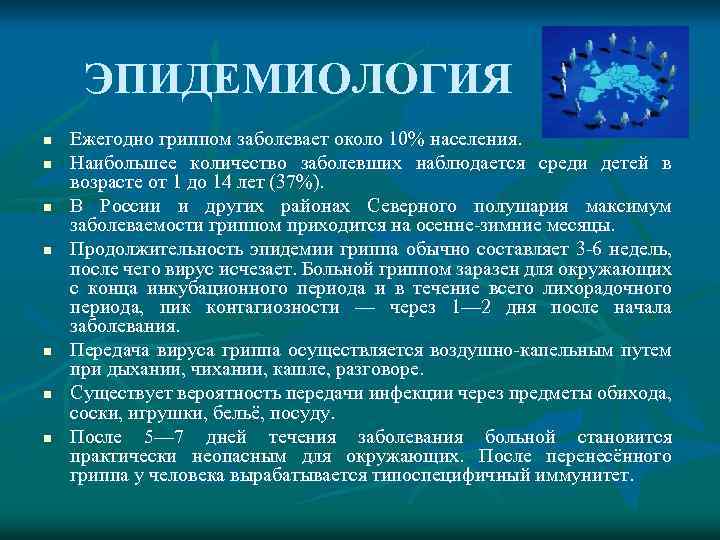 ЭПИДЕМИОЛОГИЯ

- Ежегодно гриппом заболевает около 10% населения.
- Наибольшее количество заболевших наблюдается среди детей в возрасте от 1 до 14 лет (37%).
- В России и других районах Северного полушария максимум заболеваемости гриппом приходится на осенне-зимние месяцы.
- Продолжительность эпидемии гриппа обычно составляет 3-6 недель, после чего вирус исчезает. Больной гриппом заразен для окружающих с конца инкубационного периода и в течение всего лихорадочного периода, пик контагиозности — через 1—2 дня после начала заболевания.
- Передача вируса гриппа осуществляется воздушно-капельным путем при дыхании, чихании, кашле, разговоре.
- Существует вероятность передачи инфекции через предметы обихода, соски, игрушки, бельё, посуду.
- После 5—7 дней течения заболевания больной становится практически неопасным для окружающих. После перенесённого гриппа у человека вырабатывается типоспецифичный иммунитет.